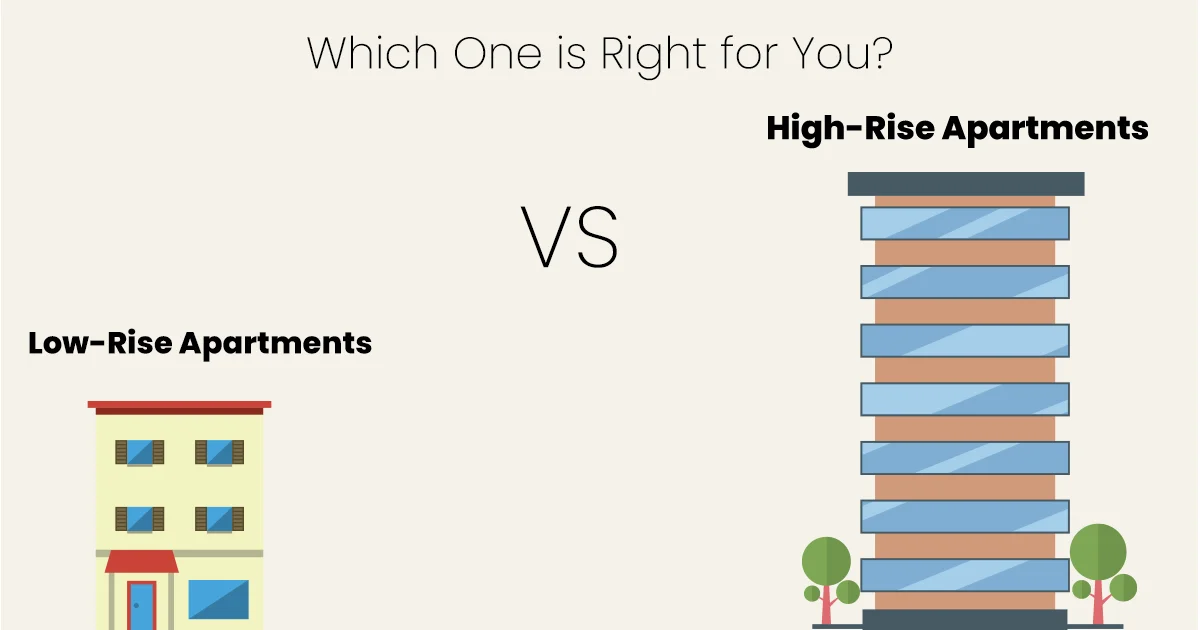 Which One is Right for You?

High-Rise Apartments

VS

Low-Rise Apartments